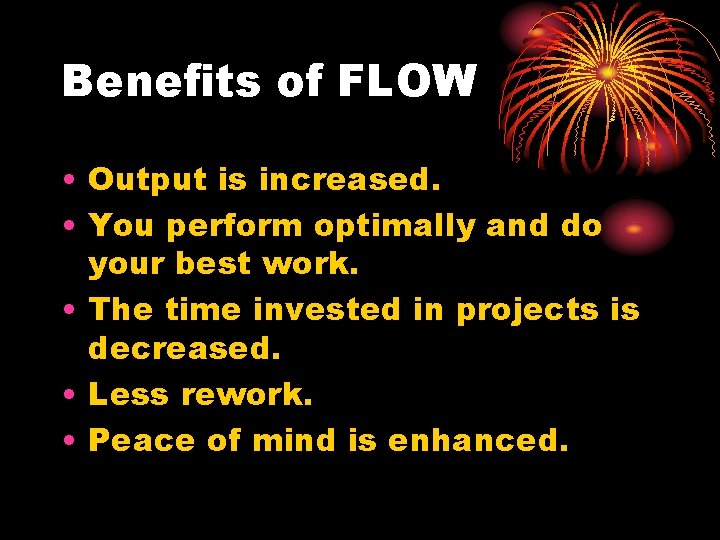 Benefits of FLOW

• Output is increased.
• You perform optimally and do your best work.
• The time invested in projects is decreased.
• Less rework.
• Peace of mind is enhanced.